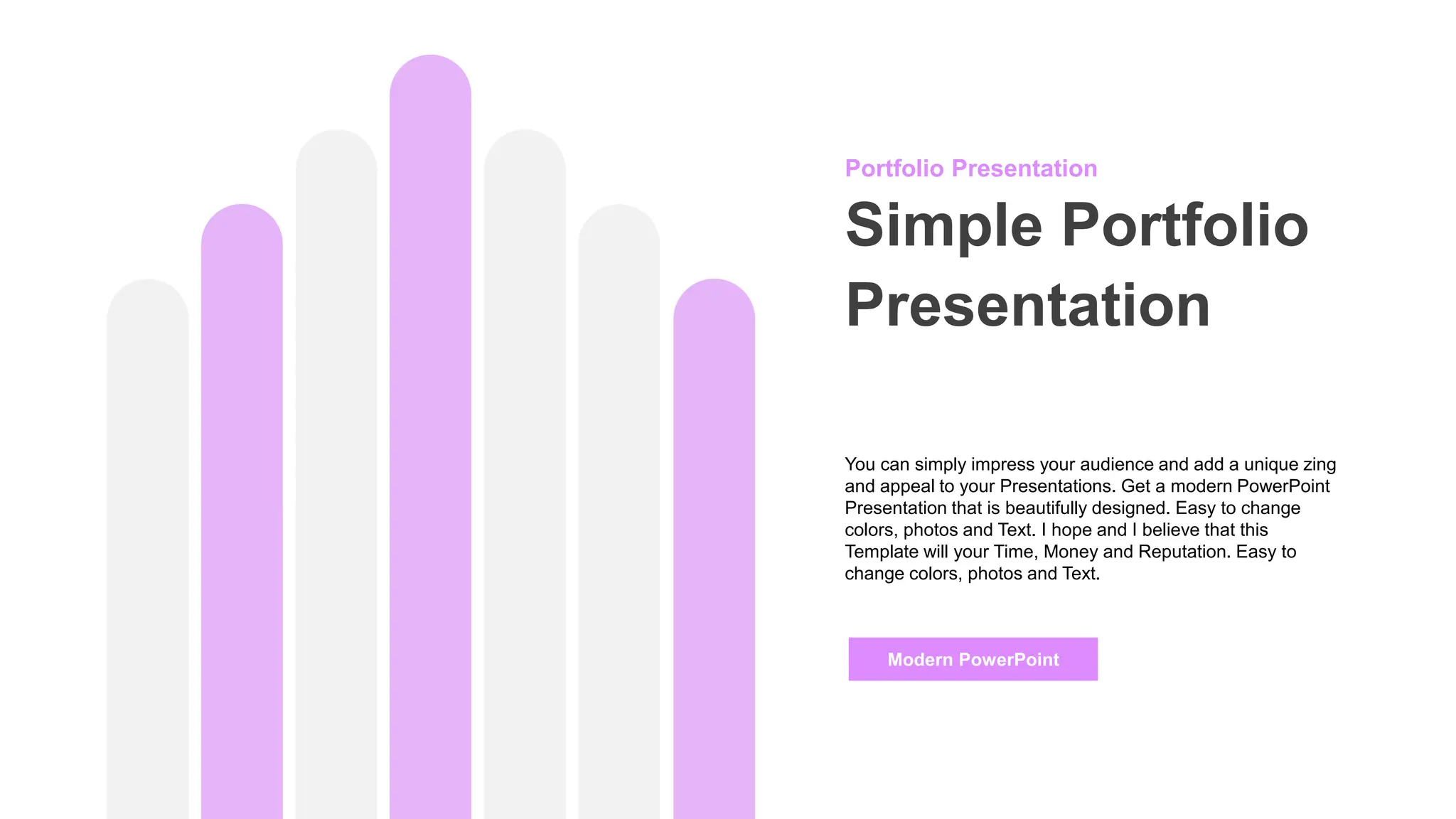 Portfolio Presentation

Simple Portfolio Presentation

You can simply impress your audience and add a unique zing and appeal to your Presentations. Get a modern PowerPoint Presentation that is beautifully designed. Easy to change colors, photos and Text. I hope and I believe that this Template will your Time, Money and Reputation. Easy to change colors, photos and Text.

Modern PowerPoint